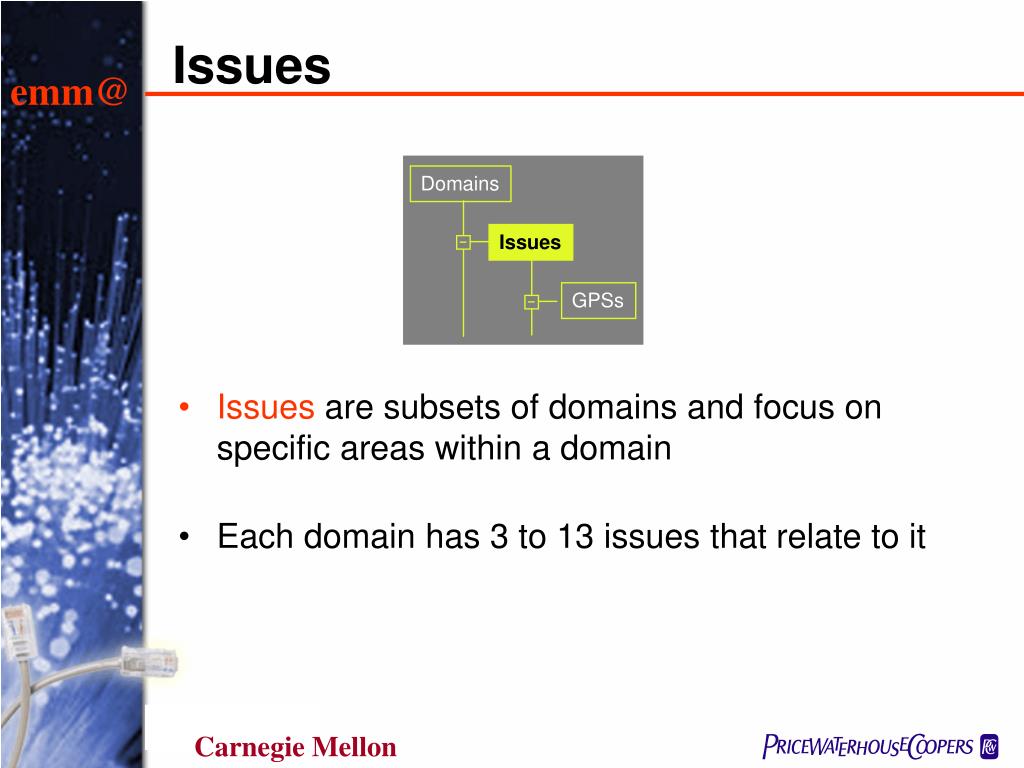 emm@

Issues

Domains

Issues

GPSs

• Issues are subsets of domains and focus on specific areas within a domain

• Each domain has 3 to 13 issues that relate to it

Carnegie Mellon

PRICEWATERHOUSECOOPERS